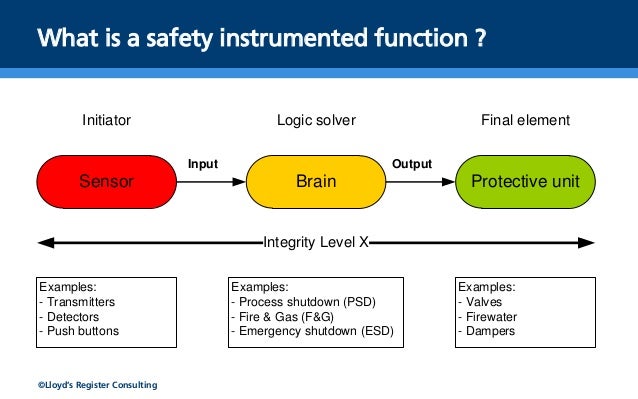 What is a safety instrumented function ?

Initiator

Logic solver

Final element

Sensor

Input

Brain

Output

Protective unit

Integrity Level X

Examples:
- Transmitters
- Detectors
- Push buttons

Examples:
- Process shutdown (PSD)
- Fire & Gas (F&G)
- Emergency shutdown (ESD)

Examples:
- Valves
- Firewater
- Dampers

©Lloyd's Register Consulting